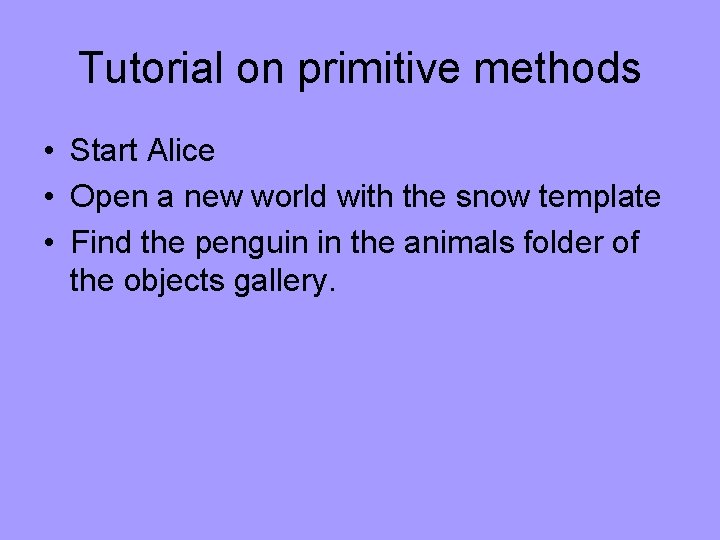 Tutorial on primitive methods

• Start Alice
• Open a new world with the snow template
• Find the penguin in the animals folder of the objects gallery.